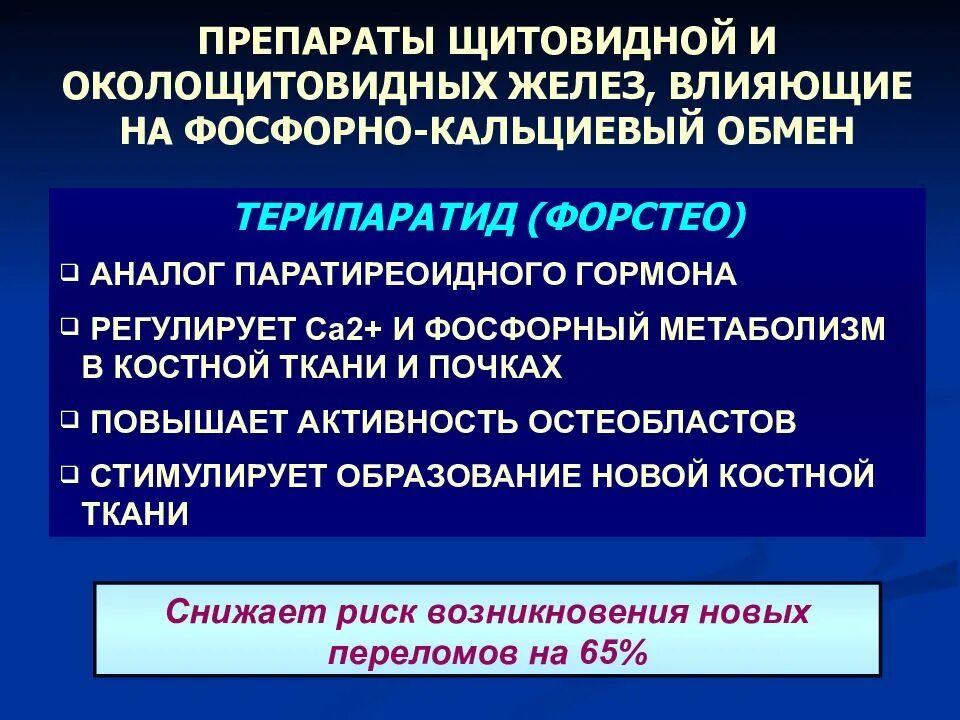 ПРЕПАРАТЫ ЩИТОВИДНОЙ И ОКОЛОЩИТОВИДНЫХ ЖЕЛЕЗ, ВЛИЯЮЩИЕ НА ФОСФОРНО-КАЛЬЦИЕВЫЙ ОБМЕН

ТЕРИПАРАТИД (ФОРСТЕО)

❑ АНАЛОГ ПАРАТИРЕОИДНОГО ГОРМОНА

❑ РЕГУЛИРУЕТ Ca2+ И ФОСФОРНЫЙ МЕТАБОЛИЗМ В КОСТНОЙ ТКАНИ И ПОЧКАХ

❑ ПОВЫШАЕТ АКТИВНОСТЬ ОСТЕОБЛАСТОВ

❑ СТИМУЛИРУЕТ ОБРАЗОВАНИЕ НОВОЙ КОСТНОЙ ТКАНИ

Снижает риск возникновения новых переломов на 65%